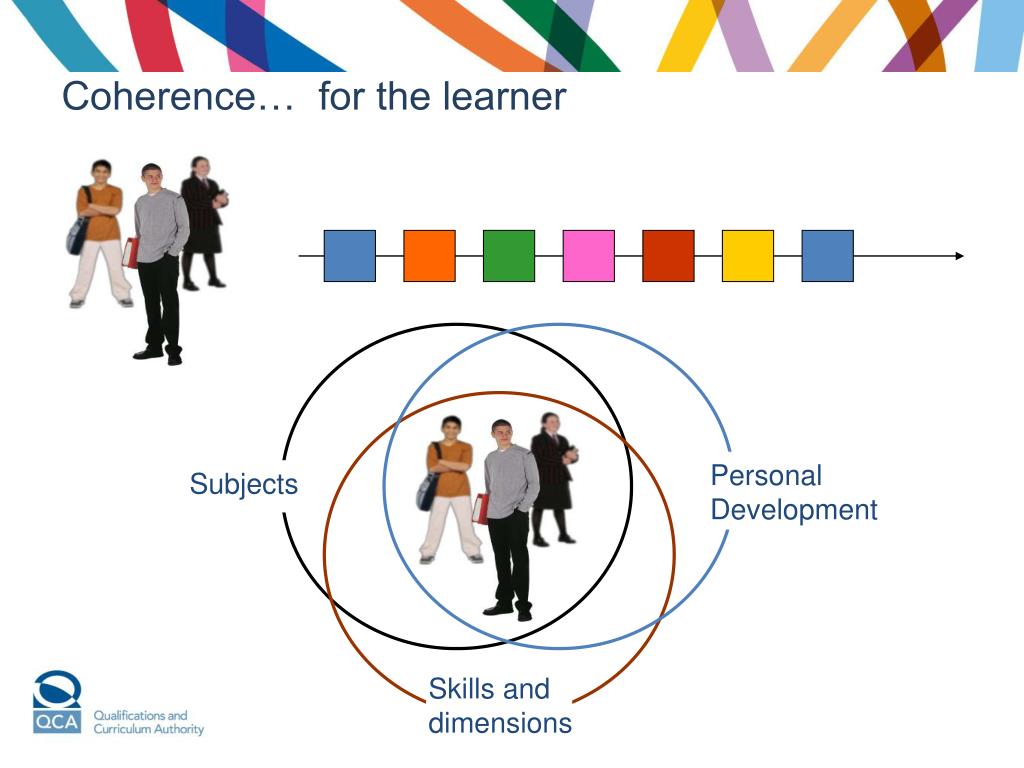 Coherence… for the learner

Subjects

Personal Development

Skills and dimensions

QCA Qualifications and Curriculum Authority